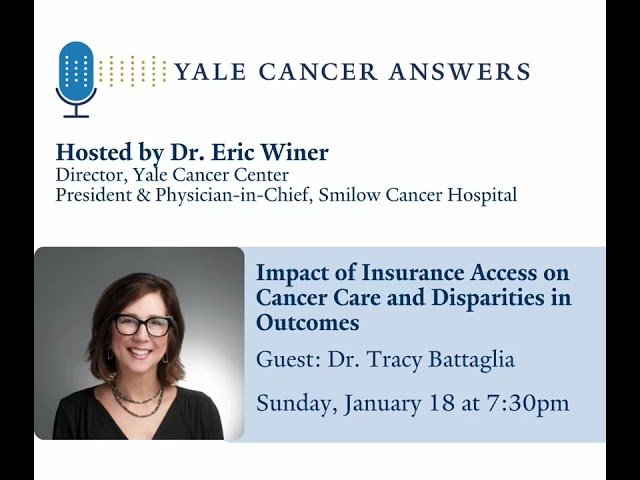 YALE CANCER ANSWERS

Hosted by Dr. Eric Winer
Director, Yale Cancer Center
President & Physician-in-Chief, Smilow Cancer Hospital

Impact of Insurance Access on Cancer Care and Disparities in Outcomes

Guest: Dr. Tracy Battaglia

Sunday, January 18 at 7:30pm